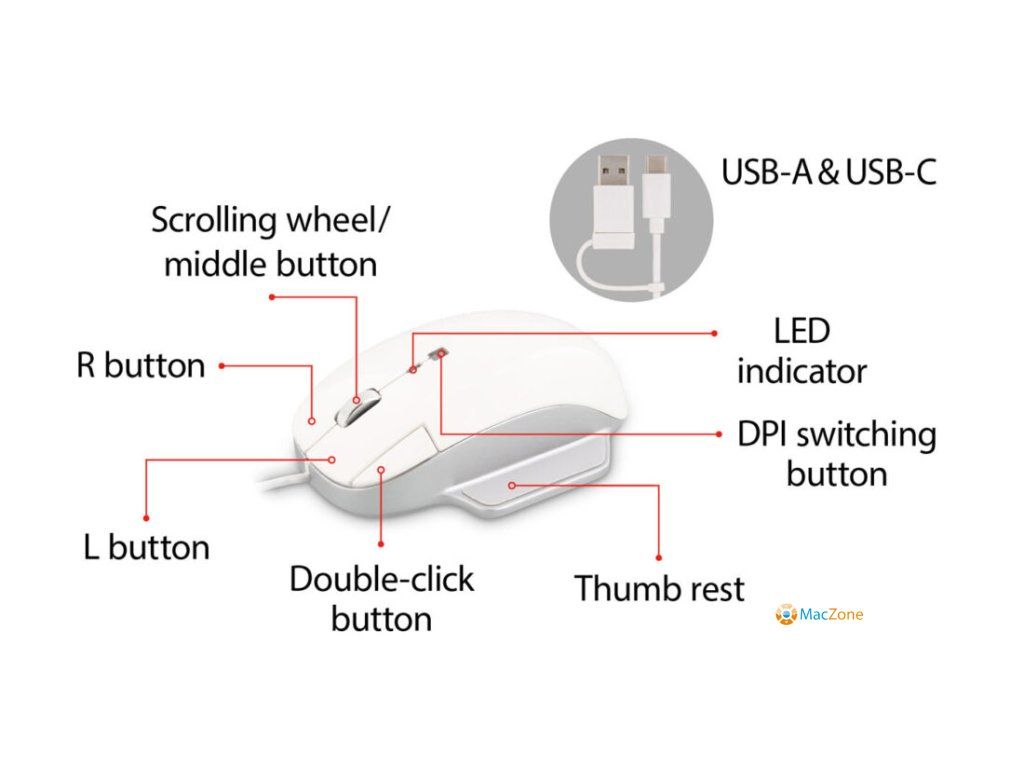 USB-A & USB-C

Scrolling wheel/ middle button

R button

LED indicator

DPI switching button

L button

Double-click button

Thumb rest

MacZone